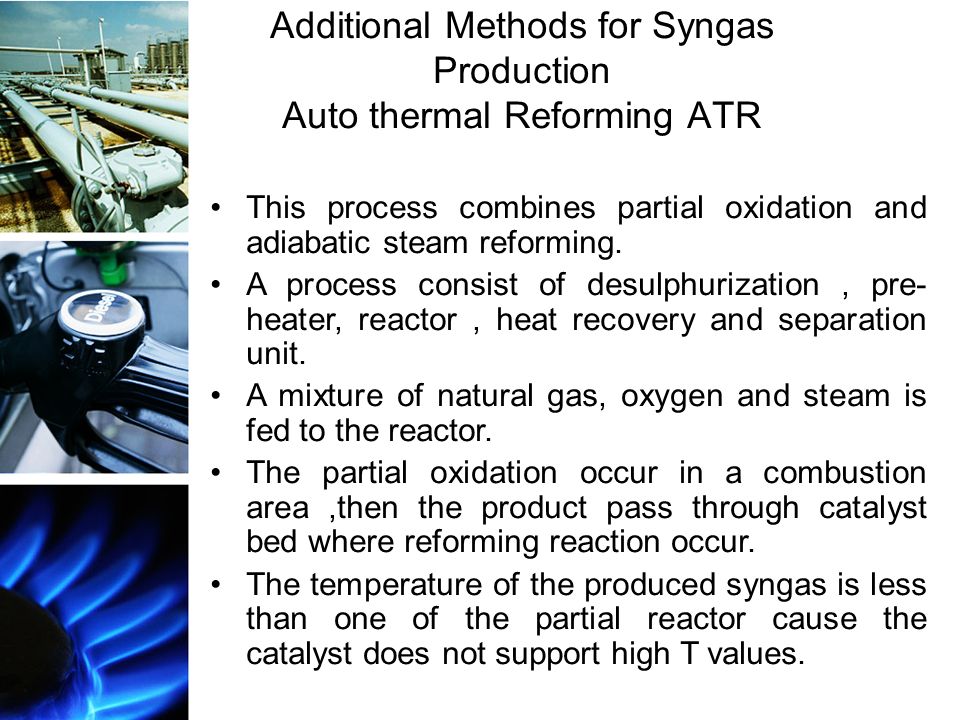 Additional Methods for Syngas Production
Auto thermal Reforming ATR

Diesel

• This process combines partial oxidation and adiabatic steam reforming.
• A process consist of desulphurization , pre-heater, reactor , heat recovery and separation unit.
• A mixture of natural gas, oxygen and steam is fed to the reactor.
• The partial oxidation occur in a combustion area ,then the product pass through catalyst bed where reforming reaction occur.
• The temperature of the produced syngas is less than one of the partial reactor cause the catalyst does not support high T values.